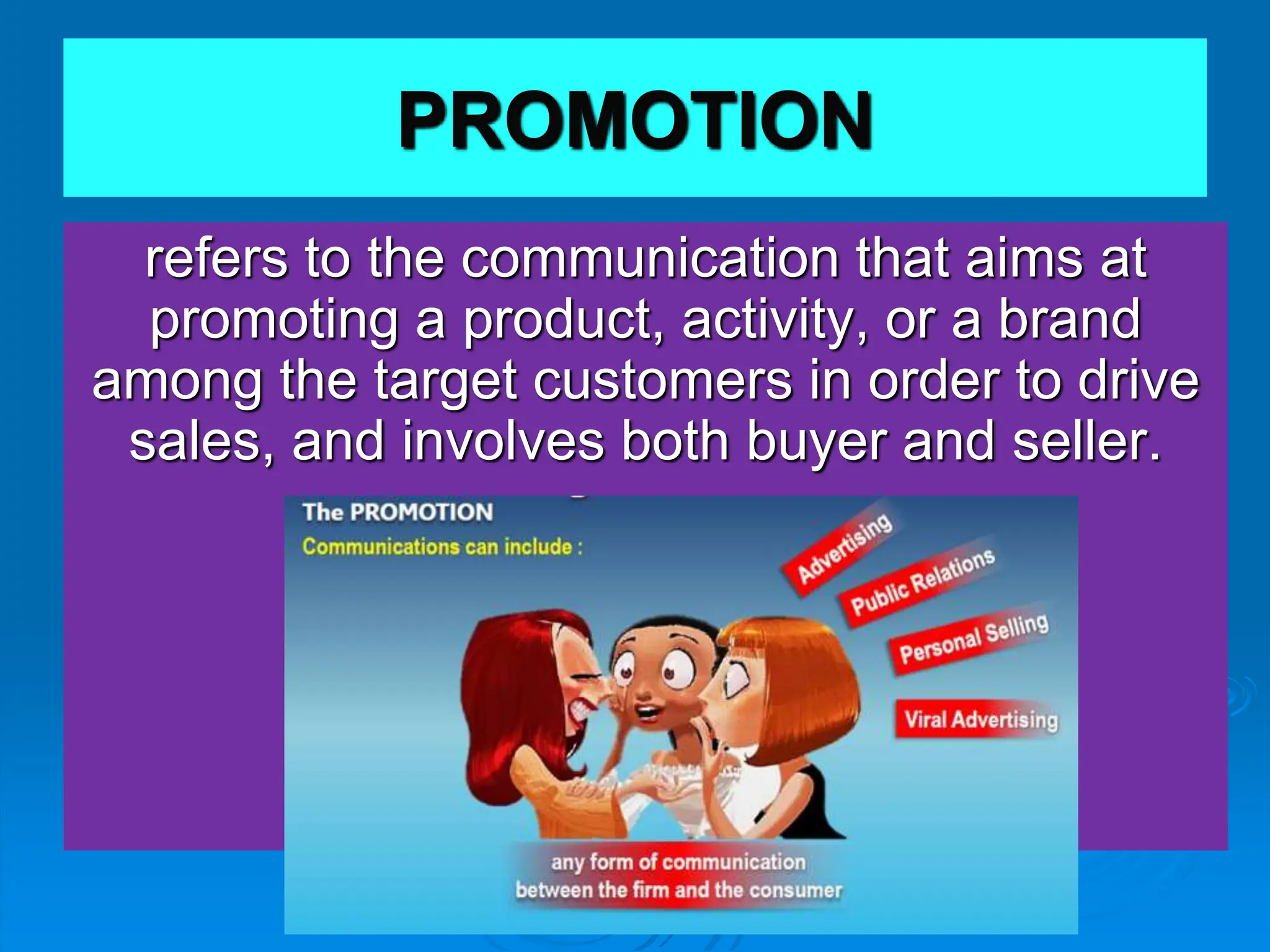 PROMOTION

refers to the communication that aims at promoting a product, activity, or a brand among the target customers in order to drive sales, and involves both buyer and seller.

The PROMOTION

Communications can include :

Advertising

Public Relations

Personal Selling

Viral Advertising

any form of communication between the firm and the consumer